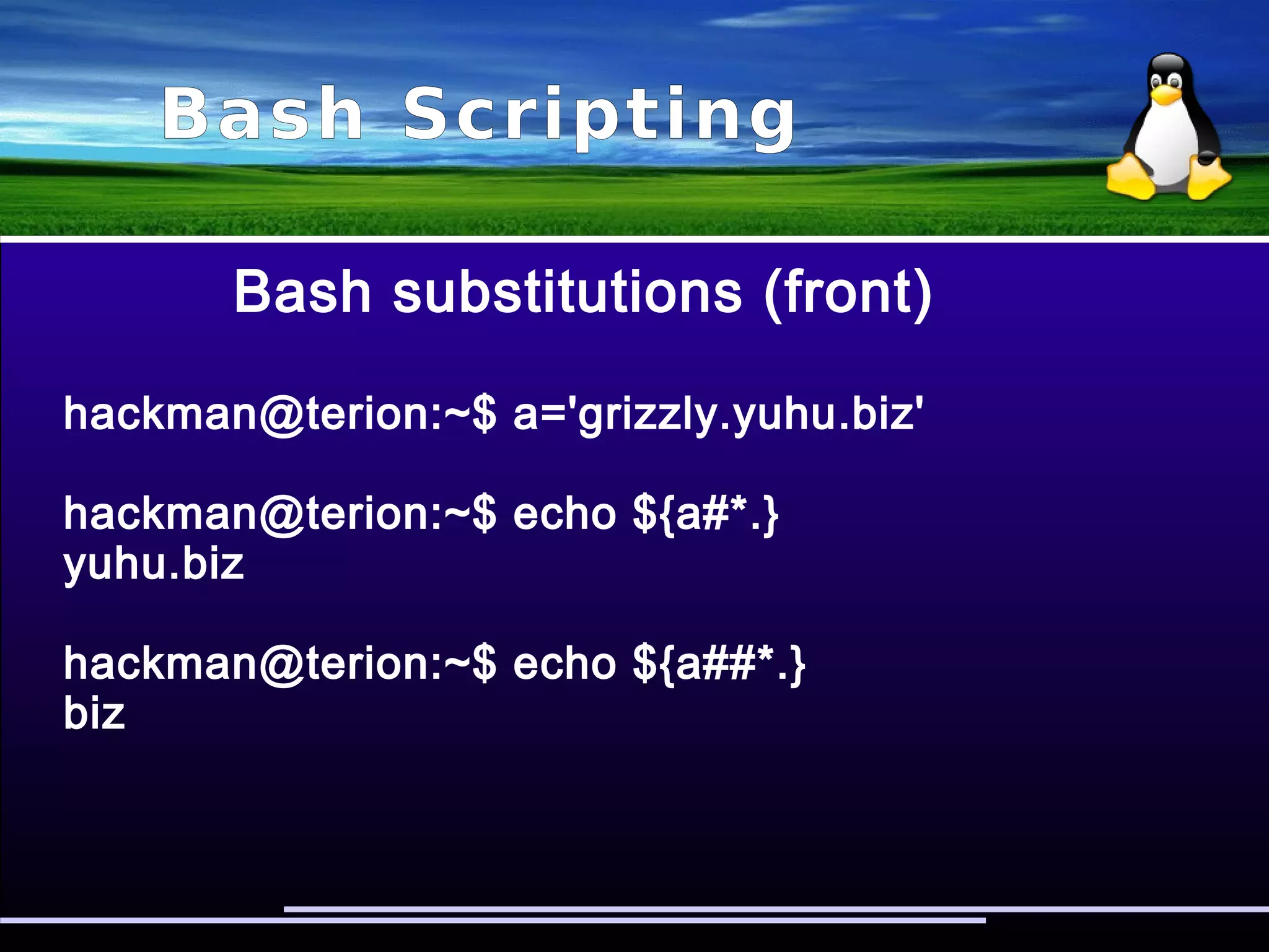 Bash Scripting

Bash substitutions (front)

hackman@terion:~$ a='grizzly.yuhu.biz'

hackman@terion:~$ echo ${a#*.}
yuhu.biz

hackman@terion:~$ echo ${a##*.}
biz